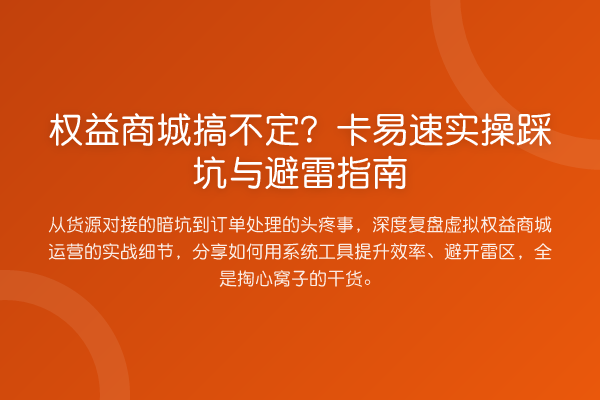 权益商城搞不定？卡易速实操踩坑与避雷指南

从货源对接的暗坑到订单处理的头疼事，深度复盘虚拟权益商城运营的实战细节，分享如何用系统工具提升效率、避开雷区，全是掏心窝子的干货。